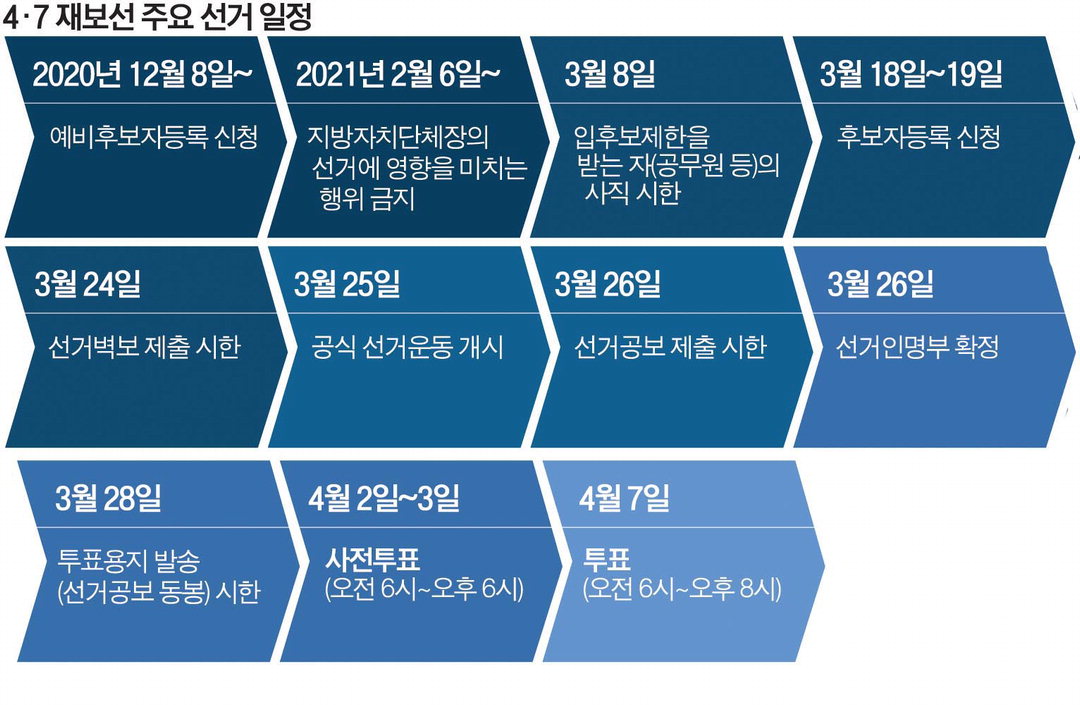 4·7 재보선 주요 선거 일정

2020년 12월 8일~
예비후보자등록 신청

2021년 2월 6일~
지방자치단체장의 선거에 영향을 미치는 행위 금지

3월 8일
입후보제한을 받는 자(공무원 등)의 사직 시한

3월 18일~19일
후보자등록 신청

3월 24일
선거벽보 제출 시한

3월 25일
공식 선거운동 개시

3월 26일
선거공보 제출 시한

3월 26일
선거인명부 확정

3월 28일
투표용지 발송 (선거공보 동봉) 시한

4월 2일~3일
사전투표
(오전 6시~오후 6시)

4월 7일
투표
(오전 6시~오후 8시)